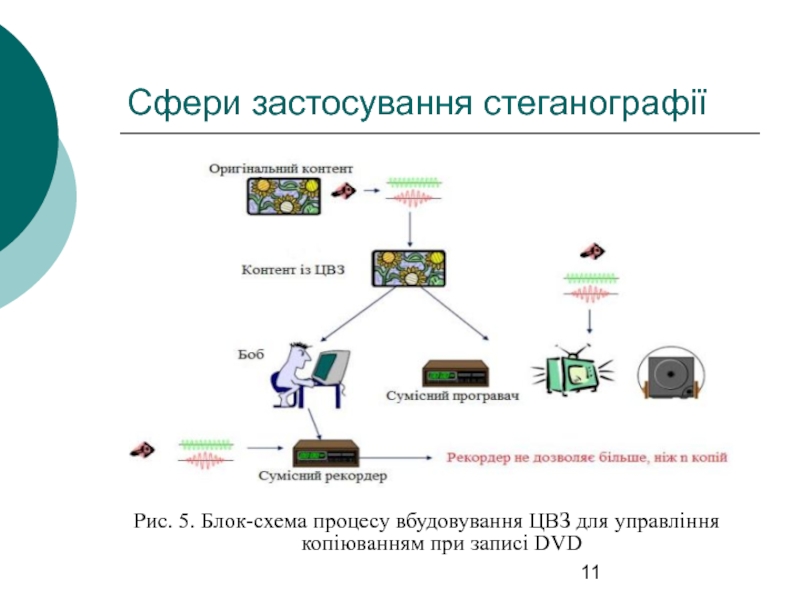 Сфери застосування стеганографії

Оригінальний контент

Контент із ЦВЗ

Боб

Сумісний програвач

Сумісний рекордер

Рекордер не дозволяє більше, ніж n копій

Рис. 5. Блок-схема процесу вбудовування ЦВЗ для управління копіюванням при записі DVD

11